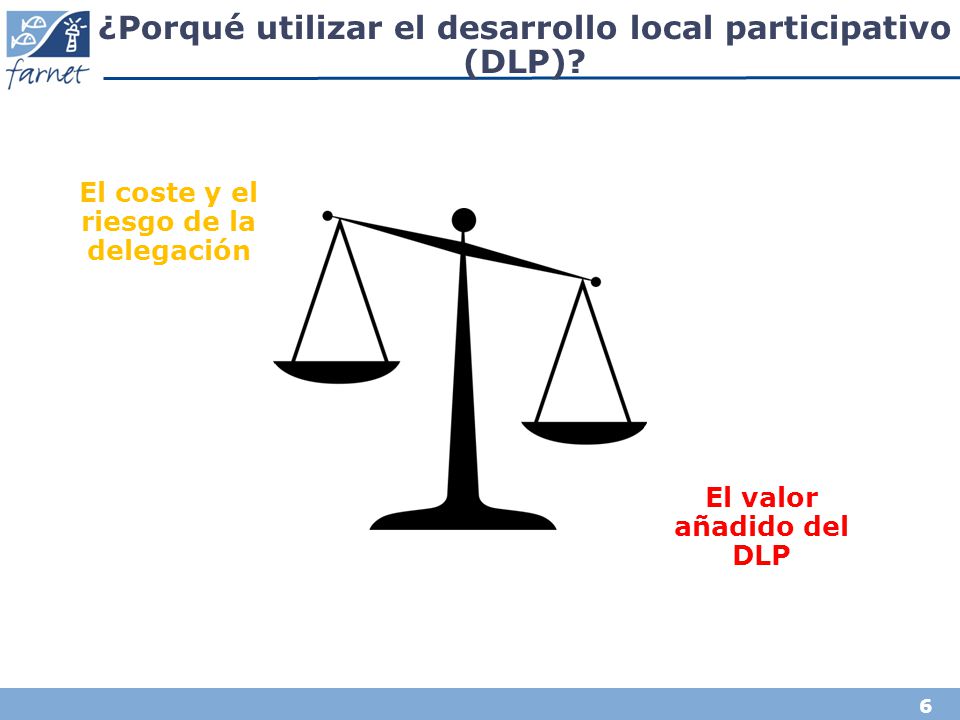 farnet

¿Porqué utilizar el desarrollo local participativo (DLP)?

El coste y el riesgo de la delegación

El valor añadido del DLP

6